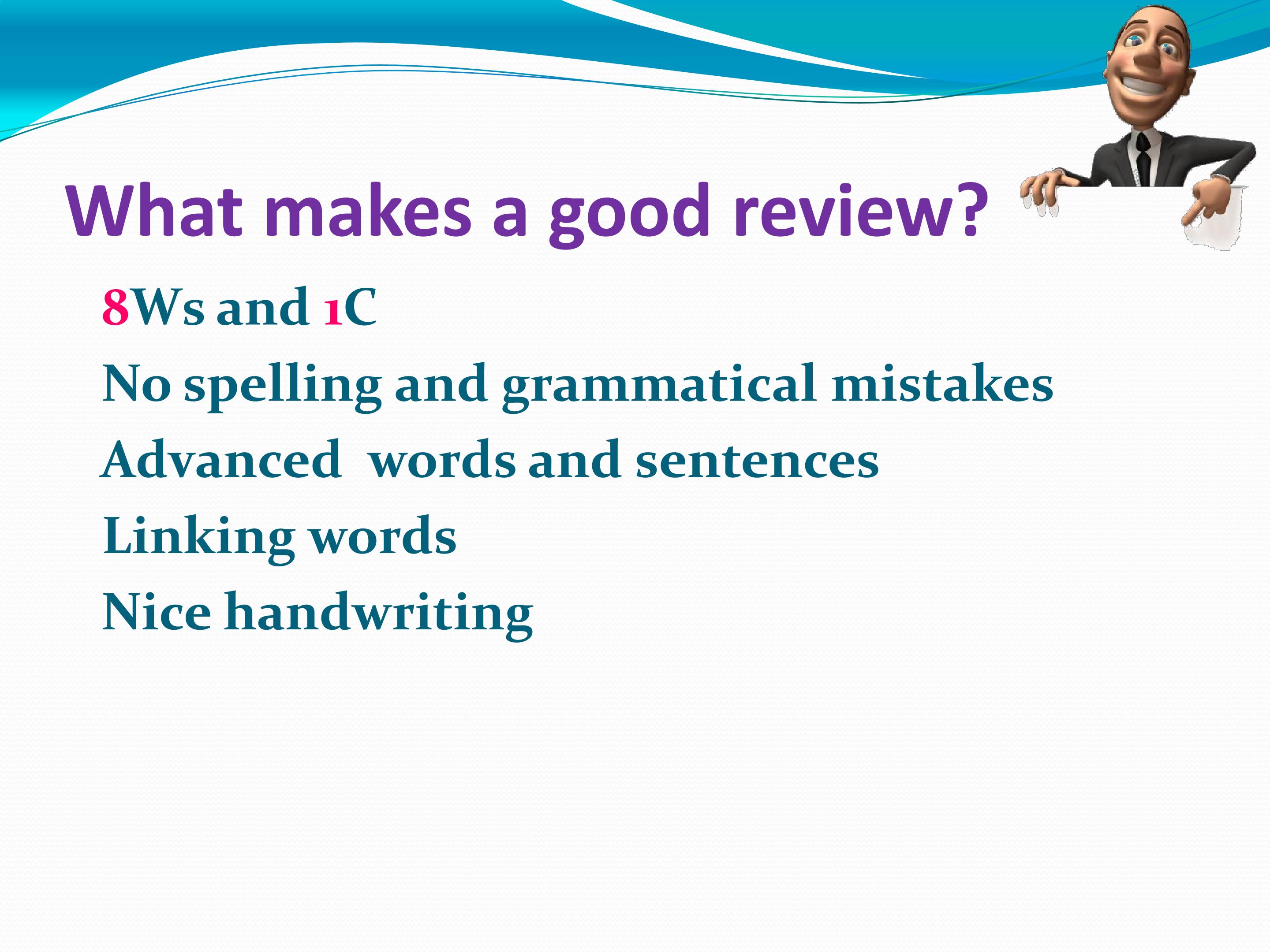 What makes a good review?

8Ws and 1C

No spelling and grammatical mistakes

Advanced words and sentences

Linking words

Nice handwriting